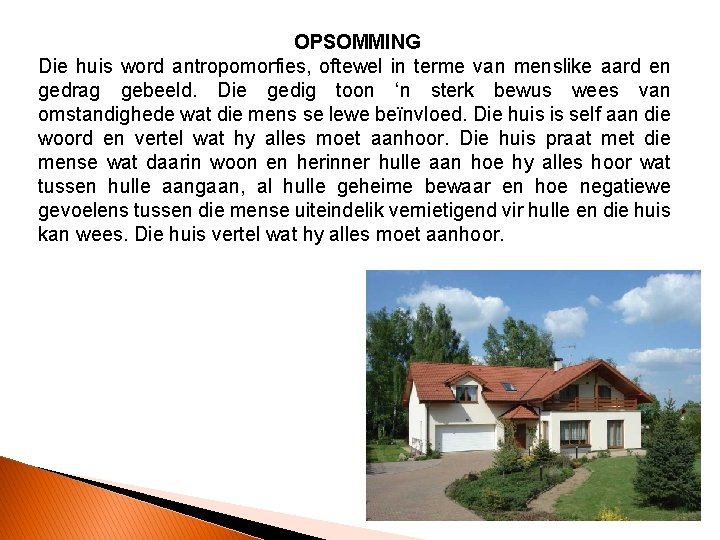 OPSOMMING

Die huis word antropomorfies, oftewel in terme van menslike aard en gedrag gebeeld. Die gedig toon 'n sterk bewus wees van omstandighede wat die mens se lewe beïnvloed. Die huis is self aan die woord en vertel wat hy alles moet aanhoor. Die huis praat met die mense wat daarin woon en herinner hulle aan hoe hy alles hoor wat tussen hulle aangaan, al hulle geheime bewaar en hoe negatiewe gevoelens tussen die mense uiteindelik vernietigend vir hulle en die huis kan wees. Die huis vertel wat hy alles moet aanhoor.